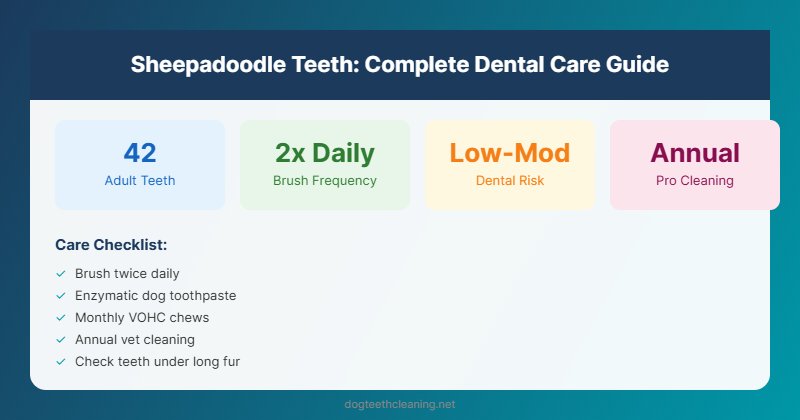 Sheepadoodle Teeth: Complete Dental Care Guide

42
Adult Teeth

2x Daily
Brush Frequency

Low-Mod
Dental Risk

Annual
Pro Cleaning

Care Checklist:

✓ Brush twice daily
✓ Enzymatic dog toothpaste
✓ Monthly VOHC chews
✓ Annual vet cleaning
✓ Check teeth under long fur

dogteethcleaning.net